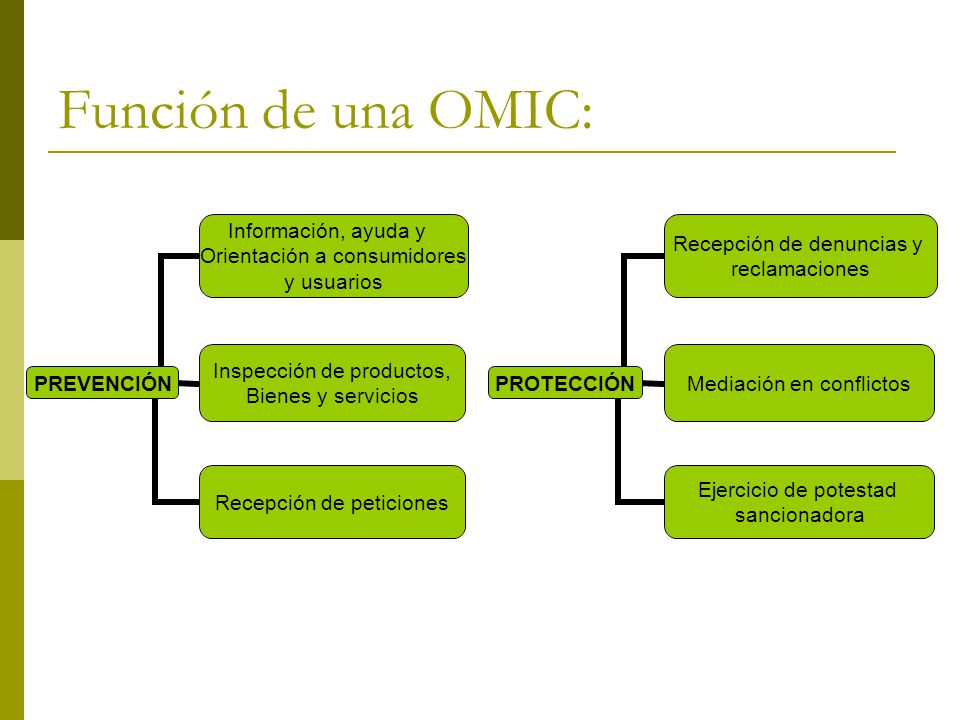 Función de una OMIC:

PREVENCIÓN

Información, ayuda y Orientación a consumidores y usuarios

Inspección de productos, Bienes y servicios

Recepción de peticiones

PROTECCIÓN

Recepción de denuncias y reclamaciones

Mediación en conflictos

Ejercicio de potestad sancionadora